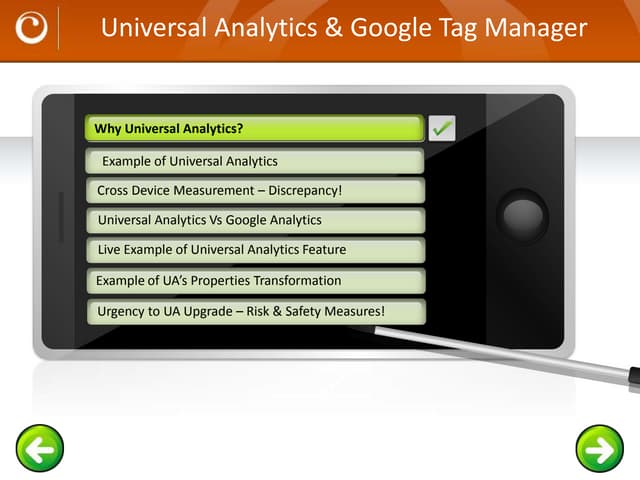 Universal Analytics & Google Tag Manager

Why Universal Analytics?

Example of Universal Analytics

Cross Device Measurement – Discrepancy!

Universal Analytics Vs Google Analytics

Live Example of Universal Analytics Feature

Example of UA's Properties Transformation

Urgency to UA Upgrade – Risk & Safety Measures!